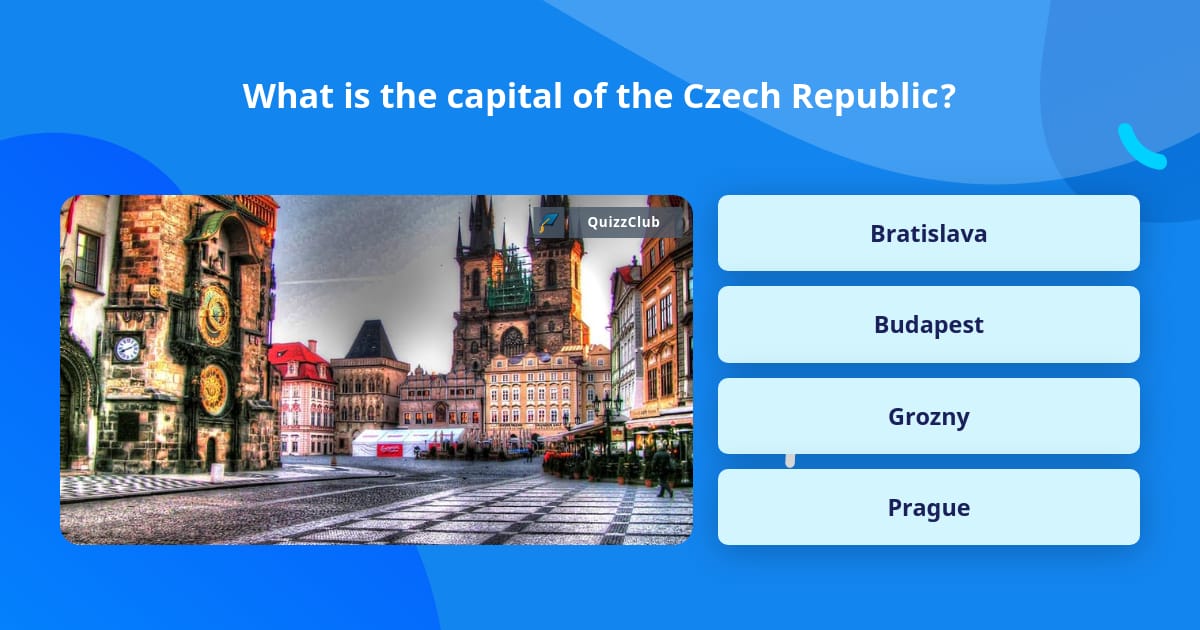 What is the capital of the Czech Republic?

QuizzClub

Bratislava

Budapest

Grozny

Prague